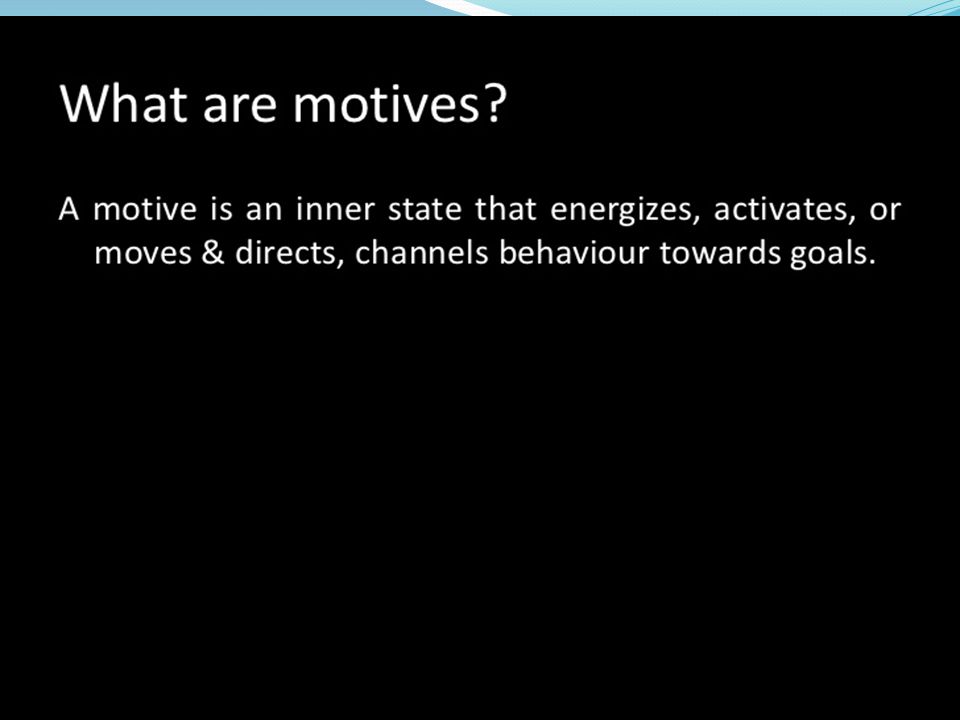 What are motives?

A motive is an inner state that energizes, activates, or moves & directs, channels behaviour towards goals.